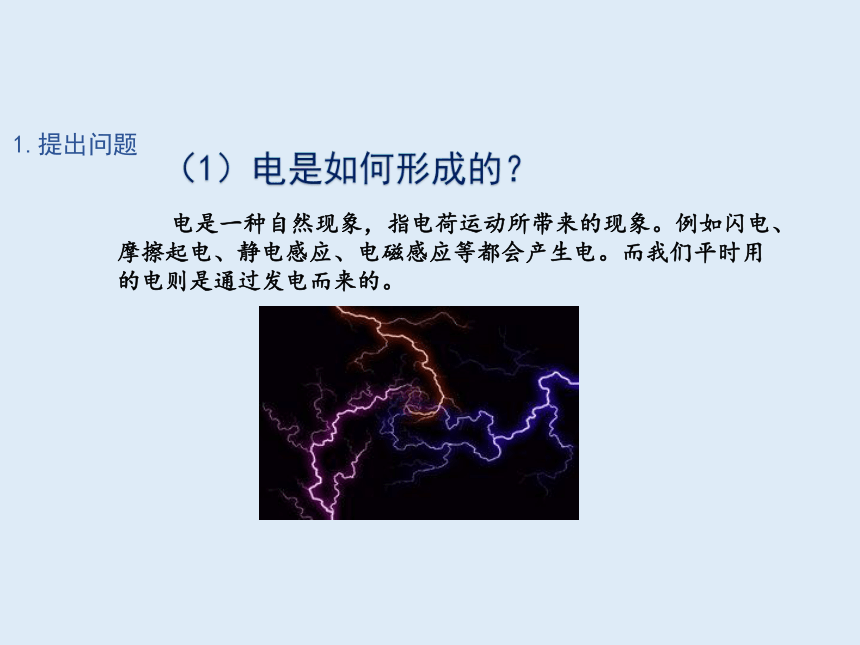 1. 提出问题

（1）电是如何形成的？

电是一种自然现象，指电荷运动所带来的现象。例如闪电、摩擦起电、静电感应、电磁感应等都会产生电。而我们平时用的电则是通过发电而来的。